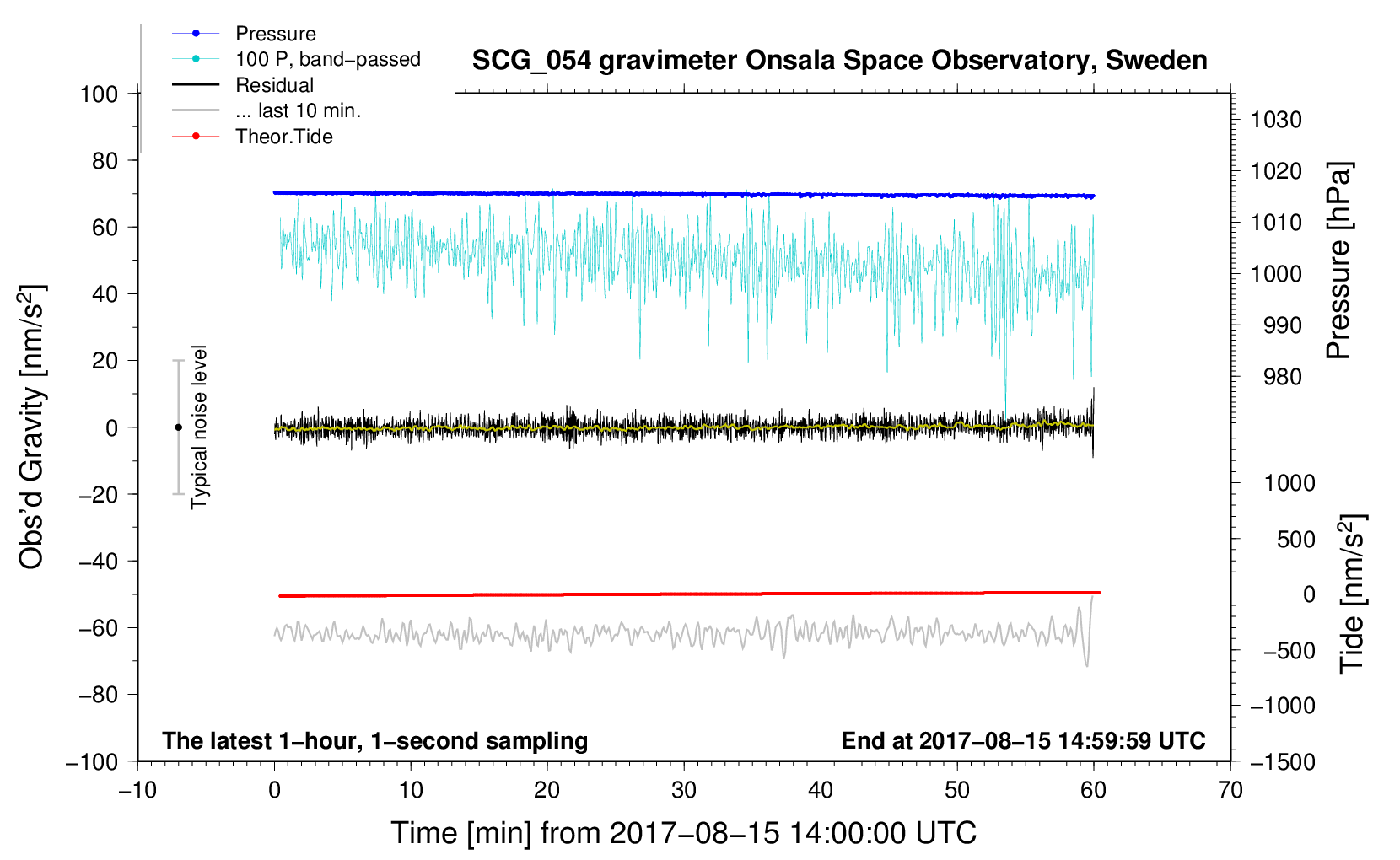 Pressure
100 P, band−passed
Residual
... last 10 min.
Theor.Tide

SCG_054 gravimeter Onsala Space Observatory, Sweden

100
80
60
40
20
0
−20
−40
−60
−80
−100

Obs'd Gravity [nm/s$^2$]

Typical noise level

1030
1020
1010
1000
990
980

Pressure [hPa]

1000
500
0
−500
−1000
−1500

Tide [nm/s$^2$]

The latest 1−hour, 1−second sampling

End at 2017−08−15 14:59:59 UTC

−10
0
10
20
30
40
50
60
70

Time [min] from 2017−08−15 14:00:00 UTC